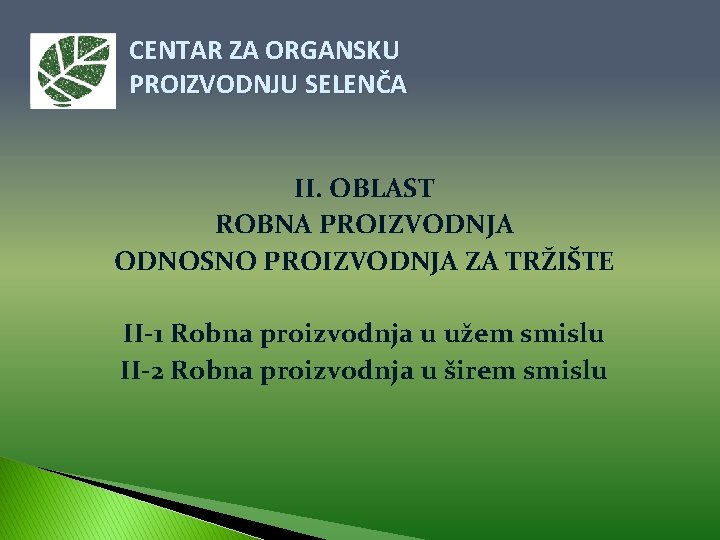 CENTAR ZA ORGANSKU PROIZVODNJU SELENČA

II. OBLAST
ROBNA PROIZVODNJA
ODNOSNO PROIZVODNJA ZA TRŽIŠTE

II-1 Robna proizvodnja u užem smislu
II-2 Robna proizvodnja u širem smislu